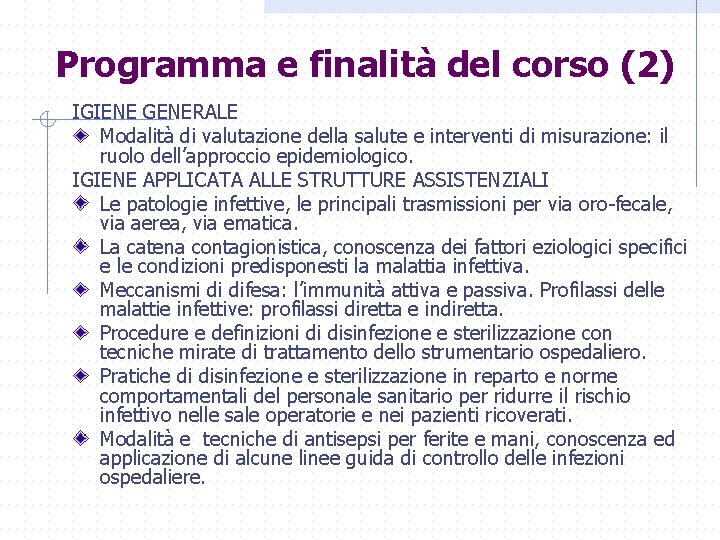 Programma e finalità del corso (2)

IGIENE GENERALE

Modalità di valutazione della salute e interventi di misurazione: il ruolo dell'approccio epidemiologico.

IGIENE APPLICATA ALLE STRUTTURE ASSISTENZIALI

Le patologie infettive, le principali trasmissioni per via oro-fecale, via aerea, via ematica.

La catena contagionistica, conoscenza dei fattori eziologici specifici e le condizioni predisponesti la malattia infettiva.

Meccanismi di difesa: l'immunità attiva e passiva. Profilassi delle malattie infettive: profilassi diretta e indiretta.

Procedure e definizioni di disinfezione e sterilizzazione con tecniche mirate di trattamento dello strumentario ospedaliero.

Pratiche di disinfezione e sterilizzazione in reparto e norme comportamentali del personale sanitario per ridurre il rischio infettivo nelle sale operatorie e nei pazienti ricoverati.

Modalità e tecniche di antisepsi per ferite e mani, conoscenza ed applicazione di alcune linee guida di controllo delle infezioni ospedaliere.